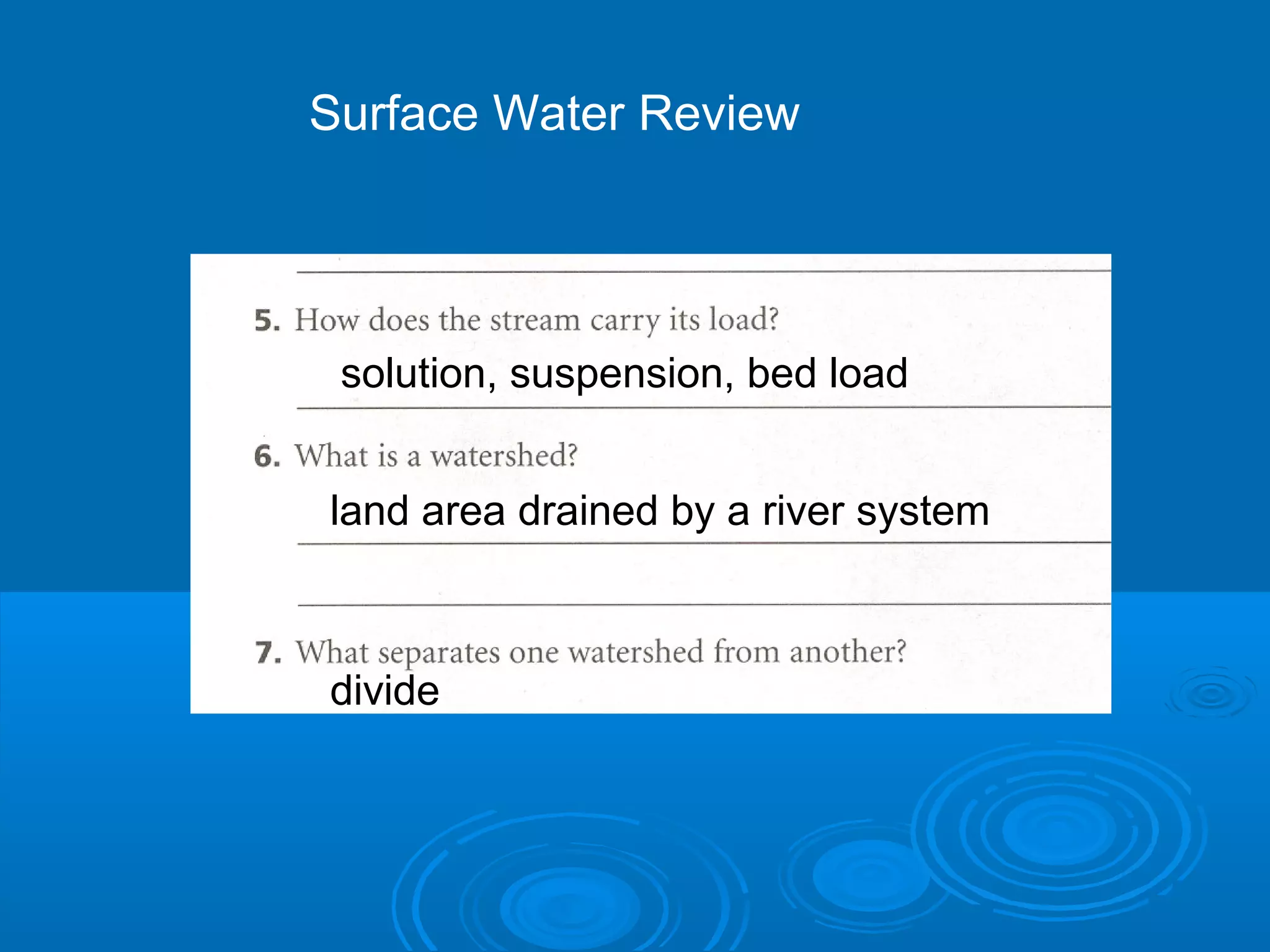 Surface Water Review

5. How does the stream carry its load?

solution, suspension, bed load

6. What is a watershed?

land area drained by a river system

7. What separates one watershed from another?

divide